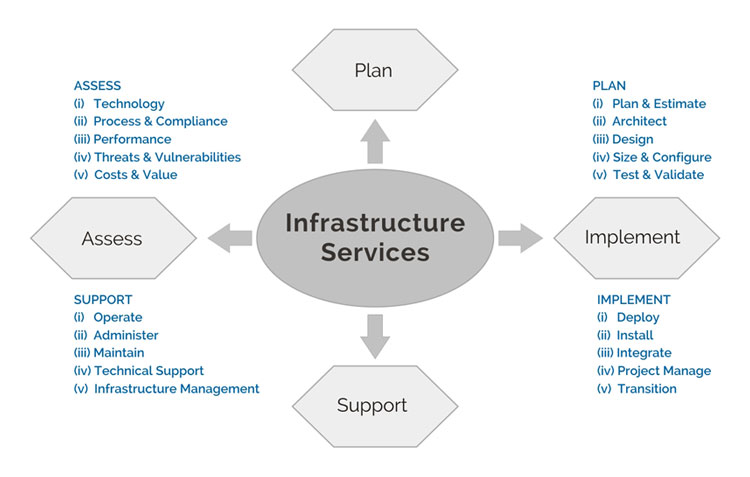 Plan

ASSESS
(i) Technology
(ii) Process & Compliance
(iii) Performance
(iv) Threats & Vulnerabilities
(v) Costs & Value

PLAN
(i) Plan & Estimate
(ii) Architect
(iii) Design
(iv) Size & Configure
(v) Test & Validate

Assess

Infrastructure Services

Implement

SUPPORT
(i) Operate
(ii) Administer
(iii) Maintain
(iv) Technical Support
(v) Infrastructure Management

IMPLEMENT
(i) Deploy
(ii) Install
(iii) Integrate
(iv) Project Manage
(v) Transition

Support